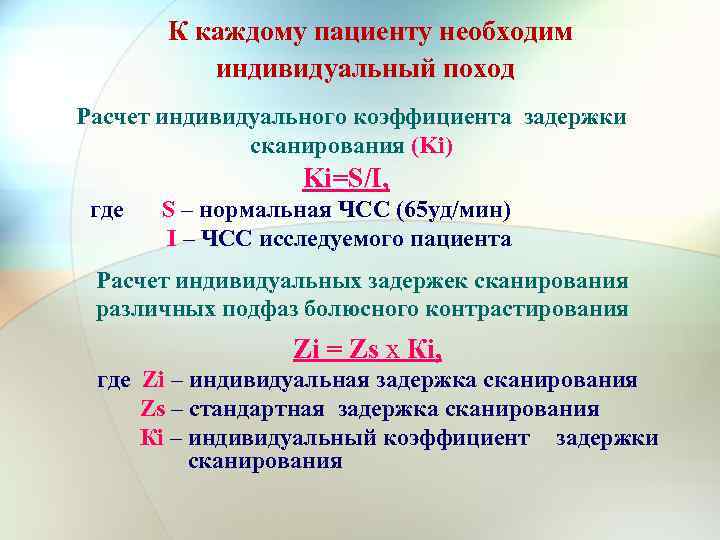 К каждому пациенту необходим индивидуальный поход

Расчет индивидуального коэффициента задержки сканирования (Ki)

Ki=S/I,

где S – нормальная ЧСС (65уд/мин)
I – ЧСС исследуемого пациента

Расчет индивидуальных задержек сканирования различных подфаз болюсного контрастирования

Zi = Zs x Ki,

где Zi – индивидуальная задержка сканирования
Zs – стандартная задержка сканирования
Ki – индивидуальный коэффициент задержки сканирования